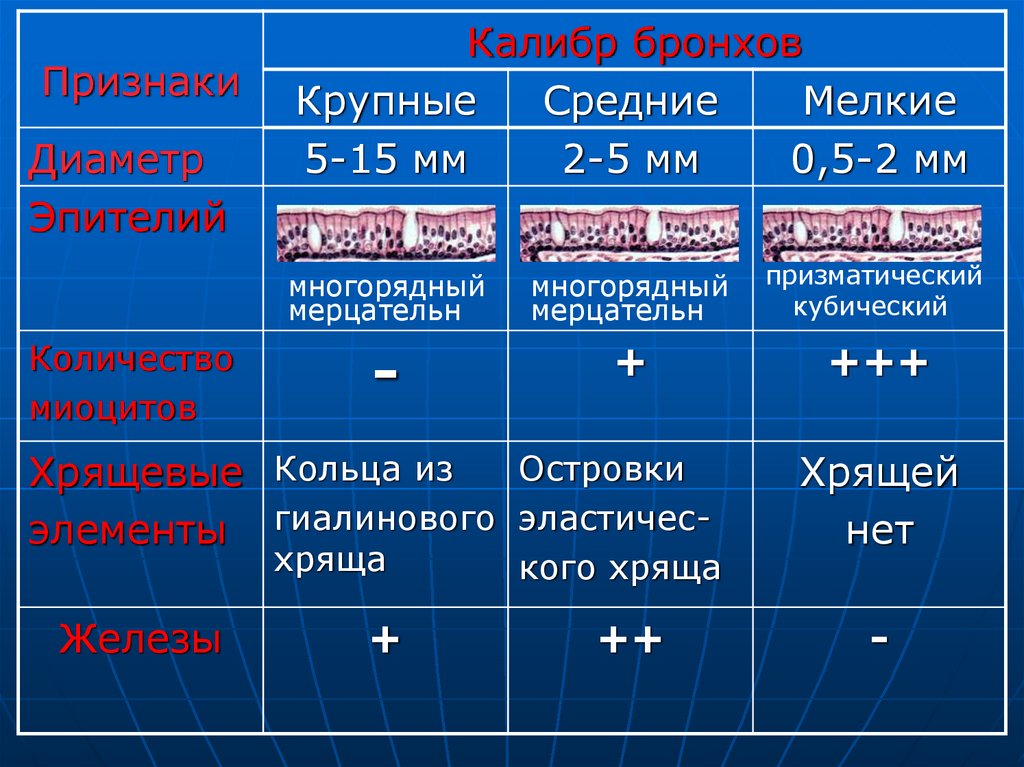 | Признаки | Калибр бронхов | | |
|---|---|---|---|
| | Крупные | Средние | Мелкие |
| Диаметр | 5-15 мм | 2-5 мм | 0,5-2 мм |
| Эпителий | многорядный мерцательн | многорядный мерцательн | призматический кубический |
| Количество миоцитов | - | + | +++ |
| Хрящевые элементы | Кольца из гиалинового хряща | Островки эластического хряща | Хрящей нет |
| Железы | + | ++ | - |